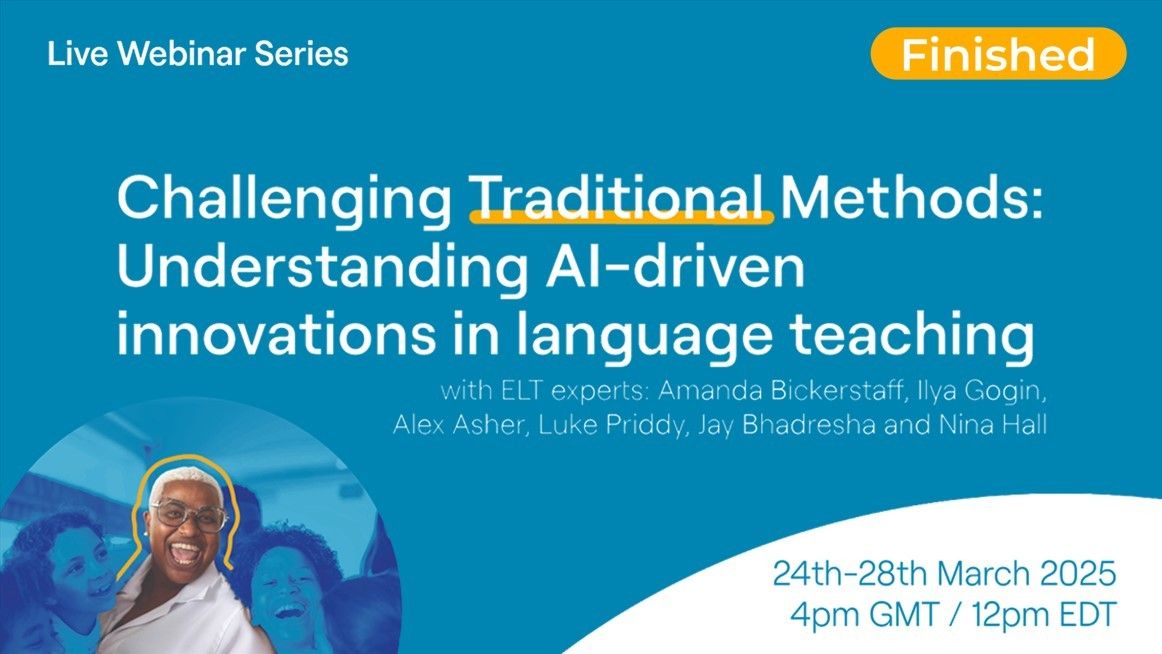 Live Webinar Series

Finished

Challenging Traditional Methods: Understanding AI-driven innovations in language teaching

with ELT experts: Amanda Bickerstaff, Ilya Gogin, Alex Asher, Luke Priddy, Jay Bhadresha and Nina Hall

24th-28th March 2025
4pm GMT / 12pm EDT